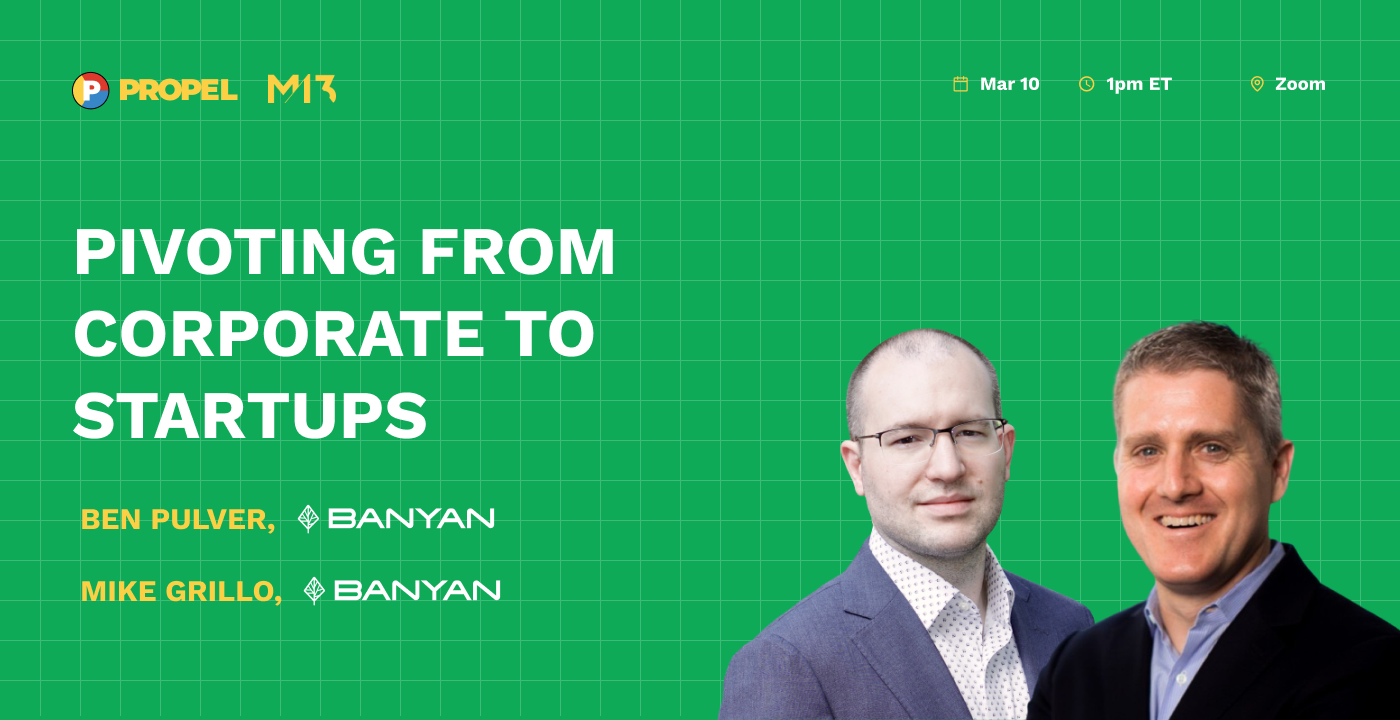 PROPEL M13

Mar 10 1pm ET Zoom

PIVOTING FROM CORPORATE TO STARTUPS

BEN PULVER, BANYAN

MIKE GRILLO, BANYAN